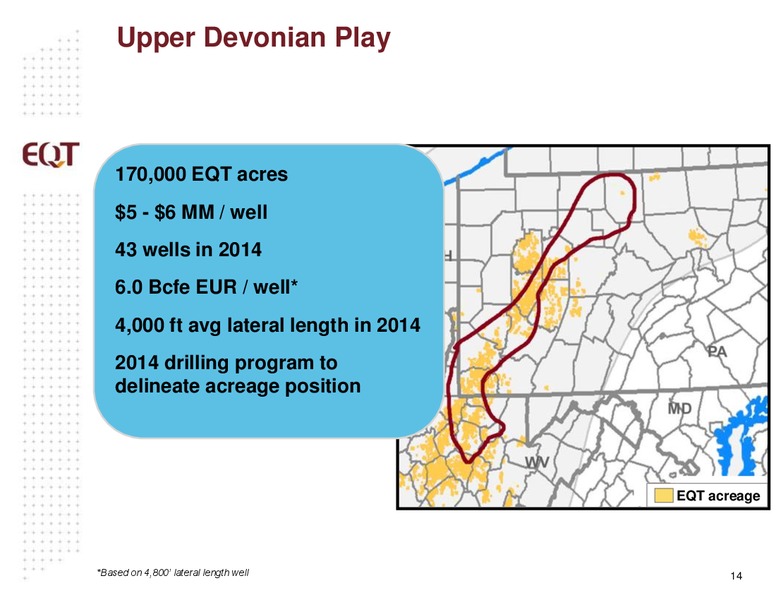 Upper Devonian Play

EQT

170,000 EQT acres

\$5 - \$6 MM / well

43 wells in 2014

6.0 Bcfe EUR / well*

4,000 ft avg lateral length in 2014

2014 drilling program to delineate acreage position

PA

MD

WV

EQT acreage

*Based on 4,800' lateral length well

14